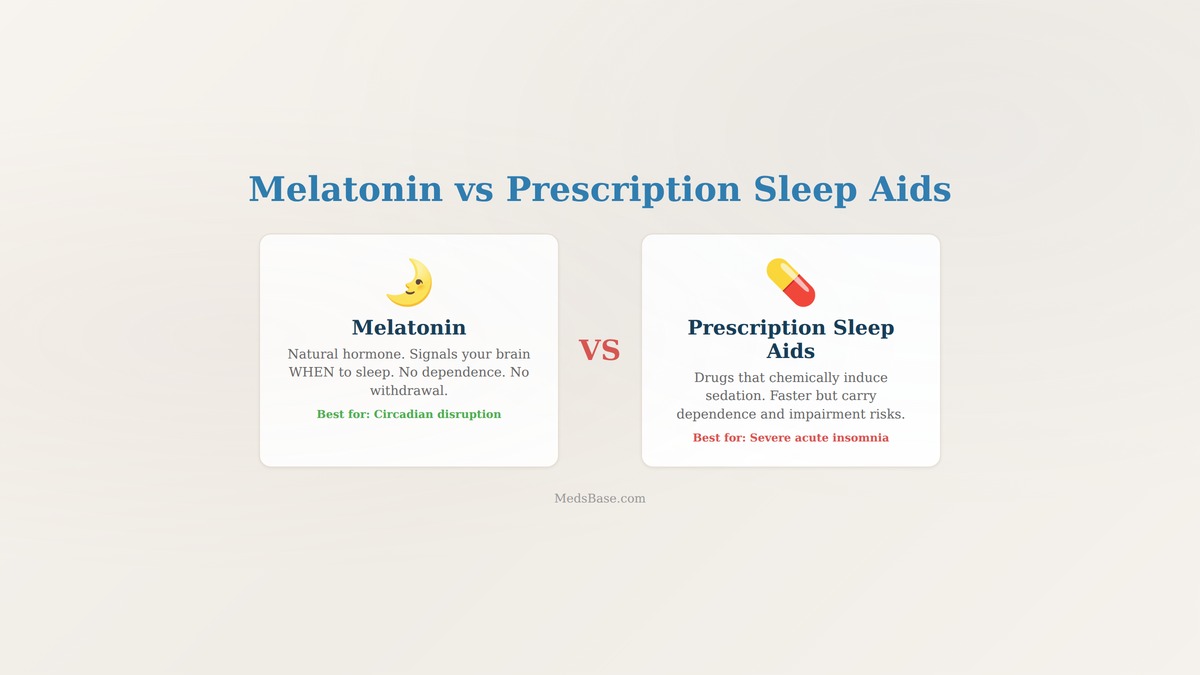 Melatonin vs Prescription Sleep Aids

Melatonin

Natural hormone. Signals your brain WHEN to sleep. No dependence. No withdrawal.

Best for: Circadian disruption

VS

Prescription Sleep Aids

Drugs that chemically induce sedation. Faster but carry dependence and impairment risks.

Best for: Severe acute insomnia

MedsBase.com